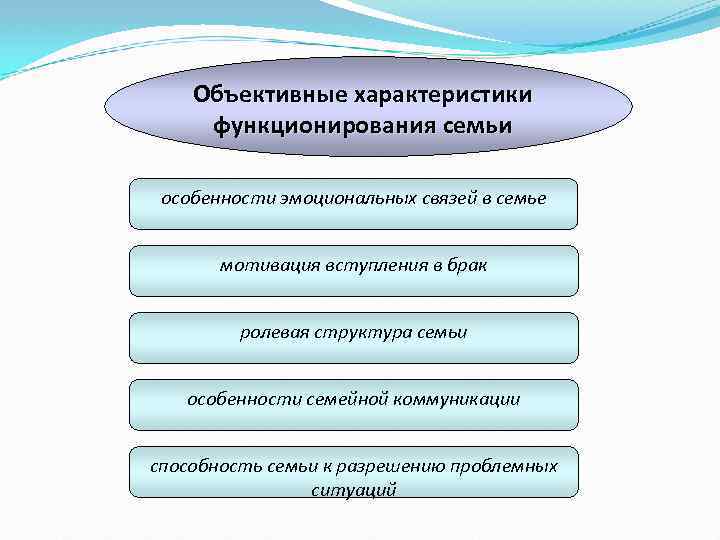 Объективные характеристики функционирования семьи

особенности эмоциональных связей в семье

мотивация вступления в брак

ролевая структура семьи

особенности семейной коммуникации

способность семьи к разрешению проблемных ситуаций